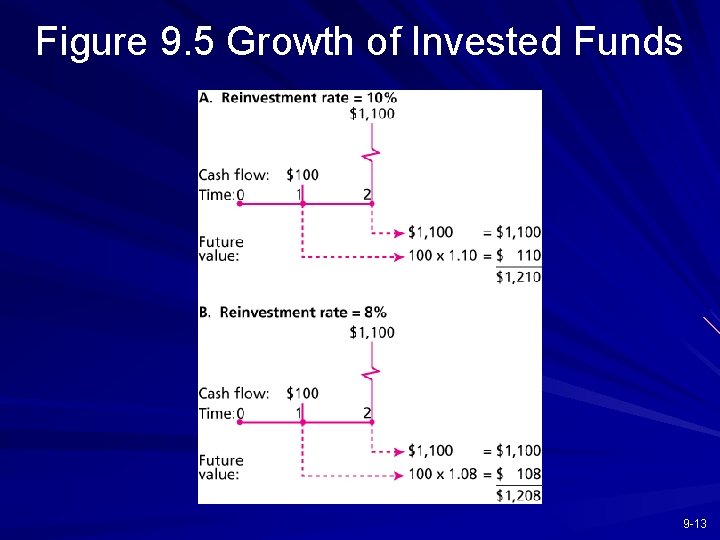 Figure 9.5 Growth of Invested Funds

A. Reinvestment rate = 10%

$1,100

Cash flow: $100

Time: 0 1 2

Future value:

$1,100 = $1,100

100 x 1.10 = $ 110

$1,210

B. Reinvestment rate = 8%

$1,100

Cash flow: $100

Time: 0 1 2

Future value:

$1,100 = $1,100

100 x 1.08 = $ 108

$1,208

9-13